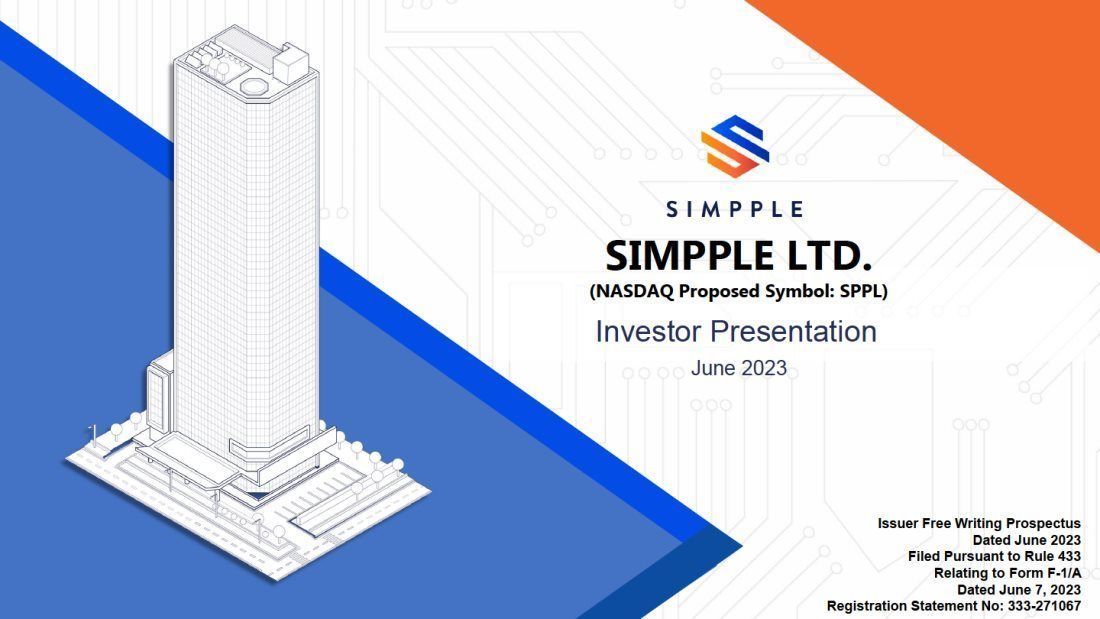 SIMPPLE

SIMPPLE LTD.

(NASDAQ Proposed Symbol: SPPL)

Investor Presentation

June 2023

Issuer Free Writing Prospectus
Dated June 2023
Filed Pursuant to Rule 433
Relating to Form F-1/A
Dated June 7, 2023
Registration Statement No: 333-271067